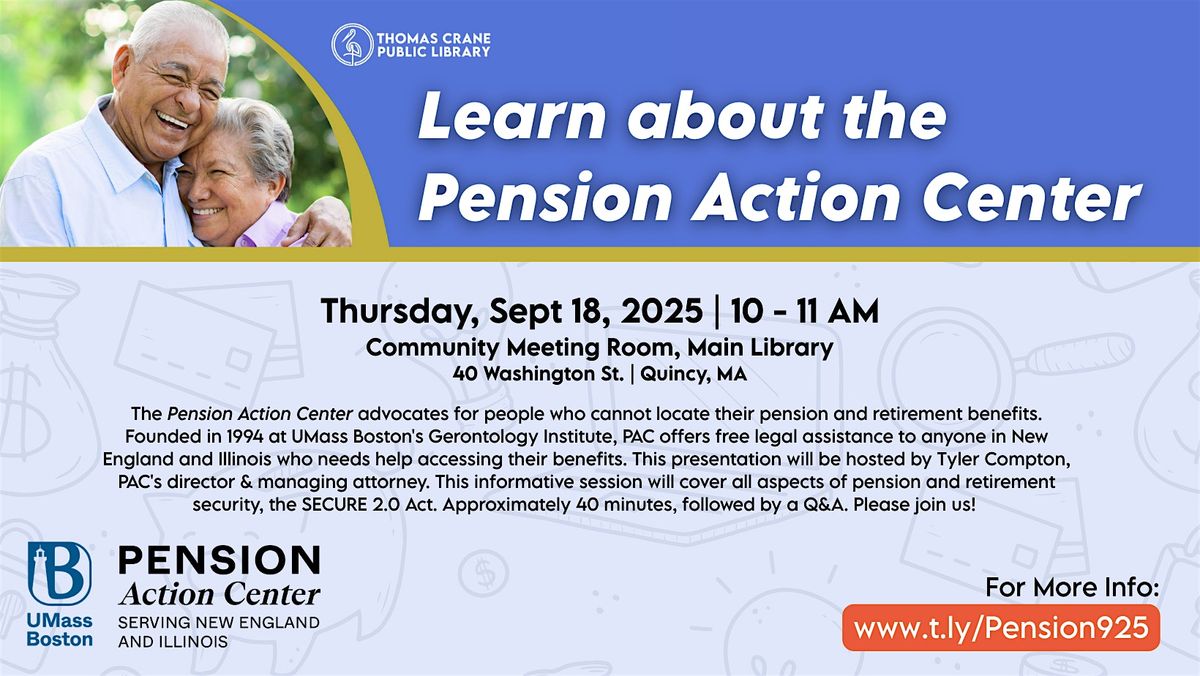 THOMAS CRANE PUBLIC LIBRARY

Learn about the Pension Action Center

Thursday, Sept 18, 2025 | 10 - 11 AM
Community Meeting Room, Main Library
40 Washington St. | Quincy, MA

The Pension Action Center advocates for people who cannot locate their pension and retirement benefits. Founded in 1994 at UMass Boston's Gerontology Institute, PAC offers free legal assistance to anyone in New England and Illinois who needs help accessing their benefits. This presentation will be hosted by Tyler Compton, PAC's director & managing attorney. This informative session will cover all aspects of pension and retirement security, the SECURE 2.0 Act. Approximately 40 minutes, followed by a Q&A. Please join us!

UMass Boston

PENSION
Action Center
SERVING NEW ENGLAND AND ILLINOIS

For More Info:
www.t.ly/Pension925